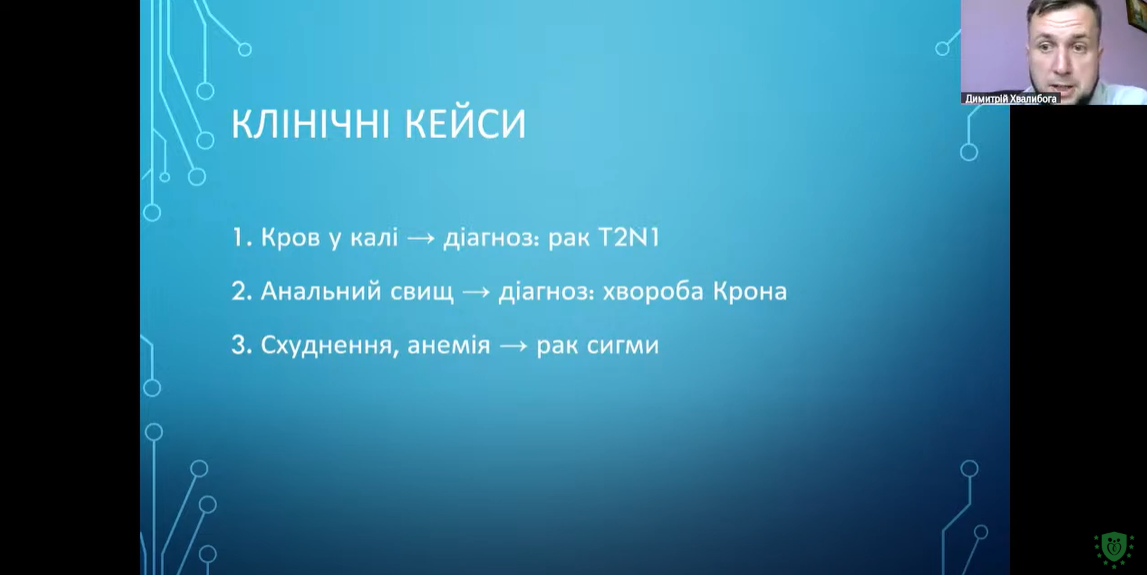 Димитрій Хвалибога

КЛІНІЧНІ КЕЙСИ

1. Кров у калі → діагноз: рак T2N1

2. Анальний свищ → діагноз: хвороба Крона

3. Схуднення, анемія → рак сигми